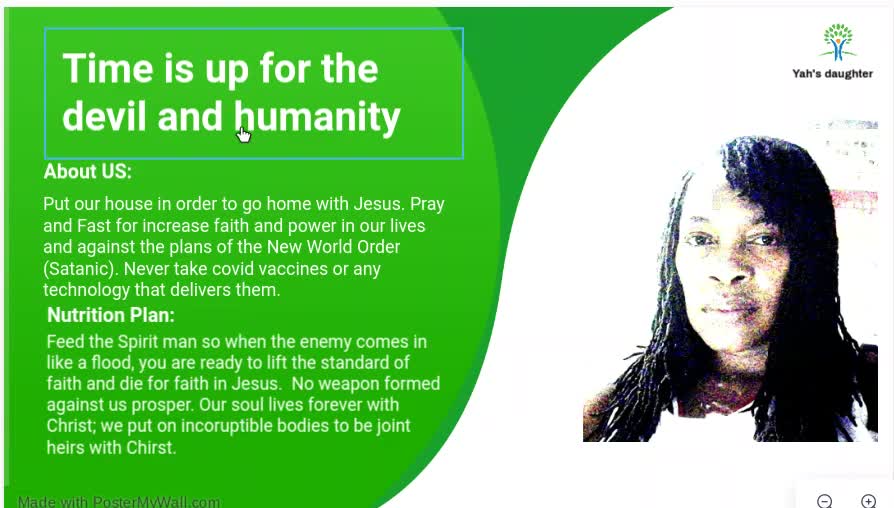 Time is up for the devil and humanity

Yah's daughter

About US:

Put our house in order to go home with Jesus. Pray and Fast for increase faith and power in our lives and against the plans of the New World Order (Satanic). Never take covid vaccines or any technology that delivers them.

Nutrition Plan:

Feed the Spirit man so when the enemy comes in like a flood, you are ready to lift the standard of faith and die for faith in Jesus. No weapon formed against us prosper. Our soul lives forever with Christ; we put on incoruptible bodies to be joint heirs with Chirst.

Made with PosterMyWall.com